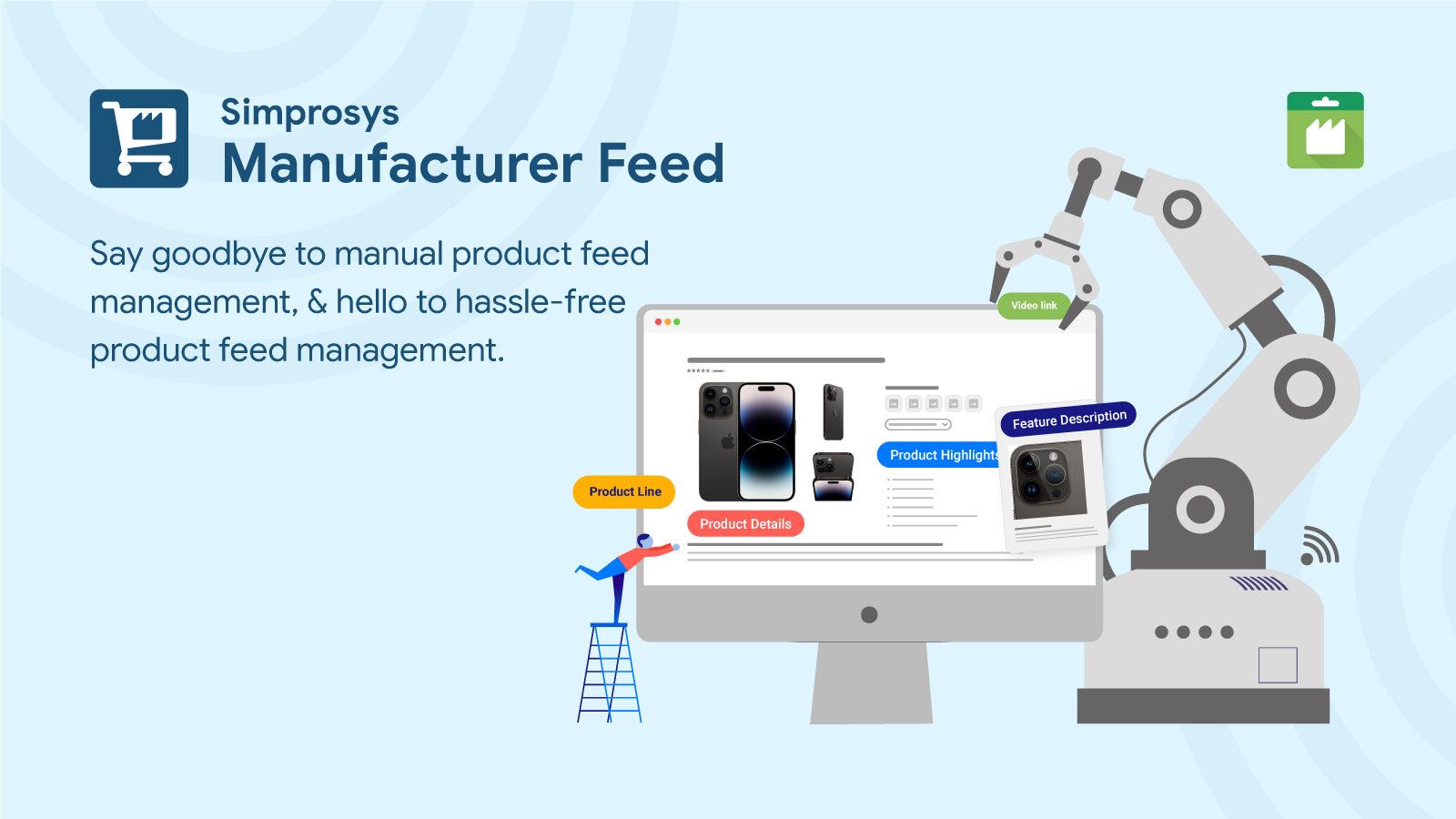 Simprosys
Manufacturer Feed

Say goodbye to manual product feed management, & hello to hassle-free product feed management.

Video link

Feature Description

Product Highlights

Product Line

Product Details